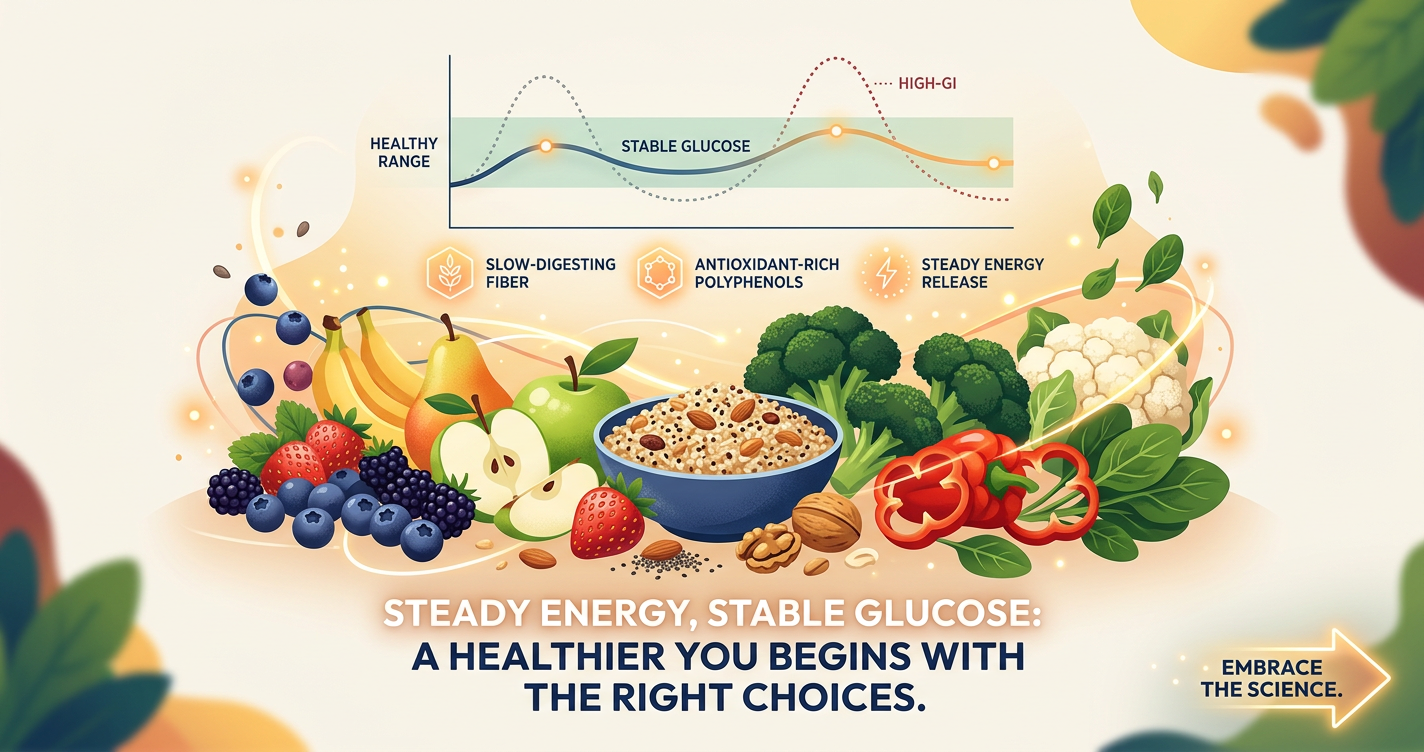 HIGH-GI

HEALTHY RANGE

STABLE GLUCOSE

SLOW-DIGESTING FIBER

ANTIOXIDANT-RICH POLYPHENOLS

STEADY ENERGY RELEASE

STEADY ENERGY, STABLE GLUCOSE: A HEALTHIER YOU BEGINS WITH THE RIGHT CHOICES.

EMBRACE THE SCIENCE.